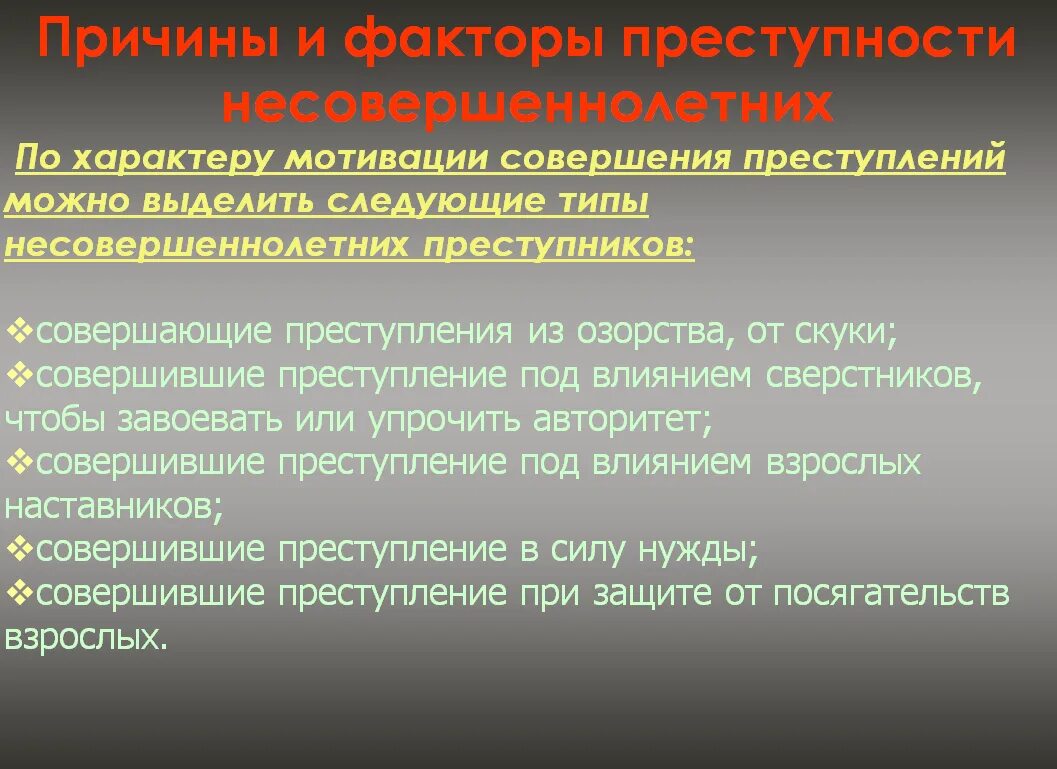 Причины и факторы преступности несовершеннолетних

По характеру мотивации совершения преступлений можно выделить следующие типы несовершеннолетних преступников:

❖совершающие преступления из озорства, от скуки;
❖совершившие преступление под влиянием сверстников, чтобы завоевать или упрочить авторитет;
❖совершившие преступление под влиянием взрослых наставников;
❖совершившие преступление в силу нужды;
❖совершившие преступление при защите от посягательств взрослых.